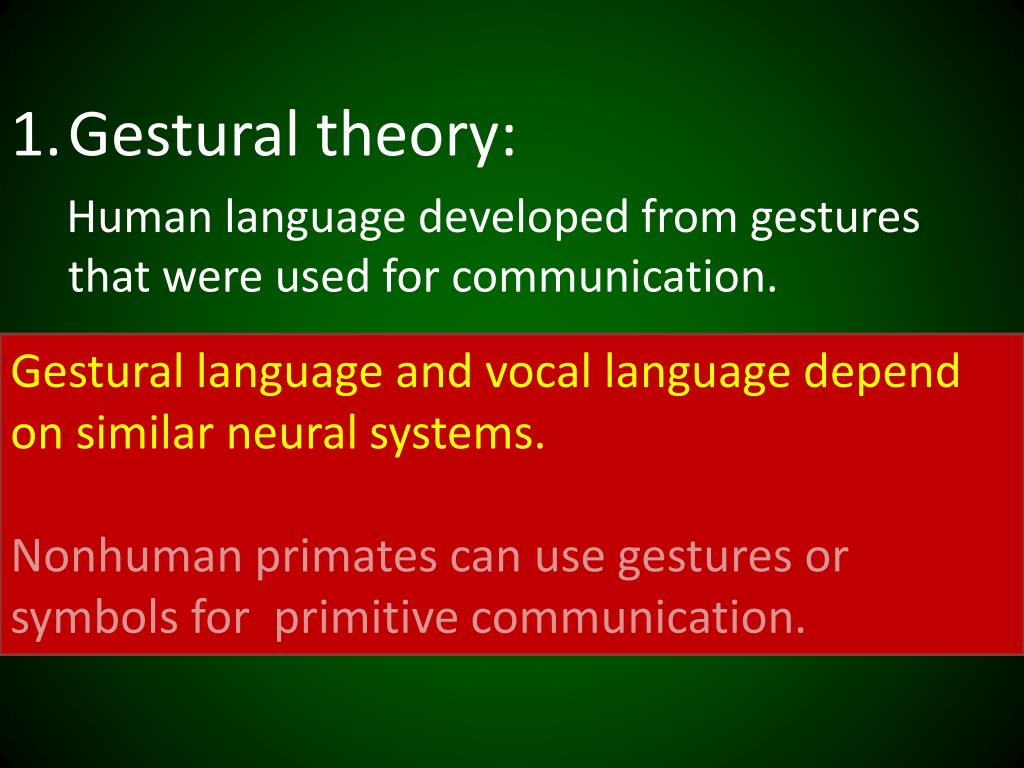 1. Gestural theory:

Human language developed from gestures that were used for communication.

Gestural language and vocal language depend on similar neural systems.

Nonhuman primates can use gestures or symbols for  primitive communication.